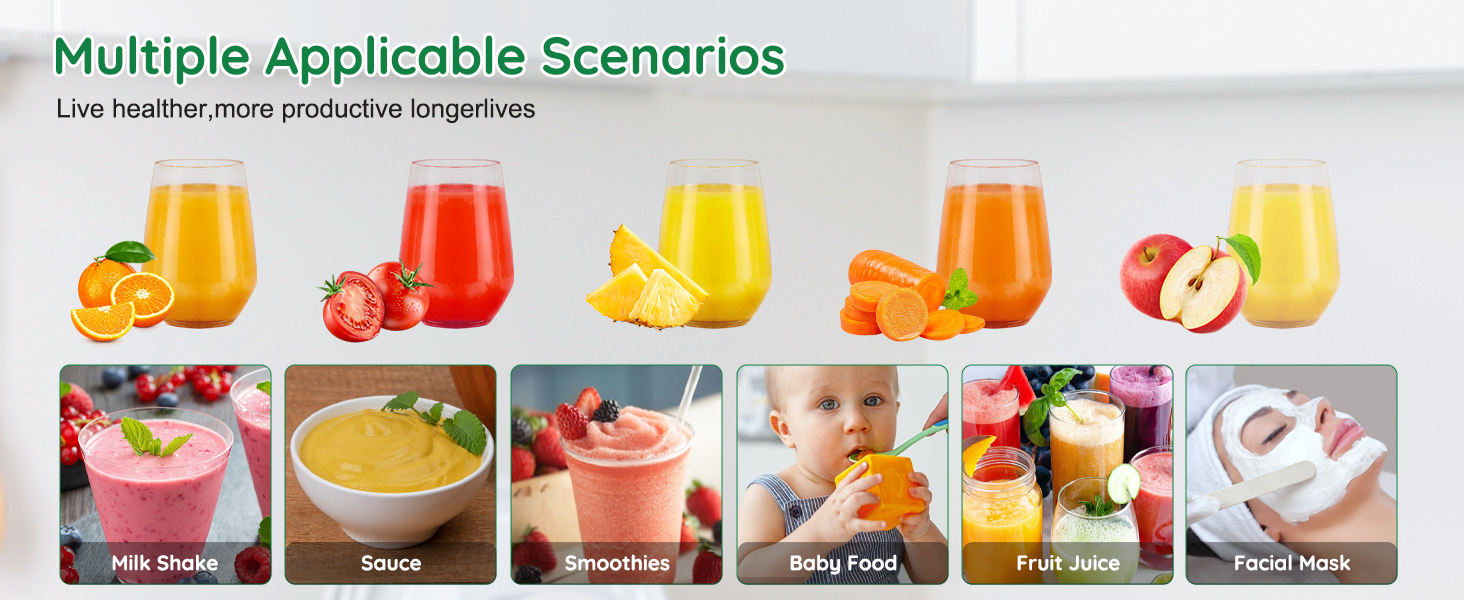 Multiple Applicable Scenarios

Live healther,more productive longerlives

Milk Shake

Sauce

Smoothies

Baby Food

Fruit Juice

Facial Mask